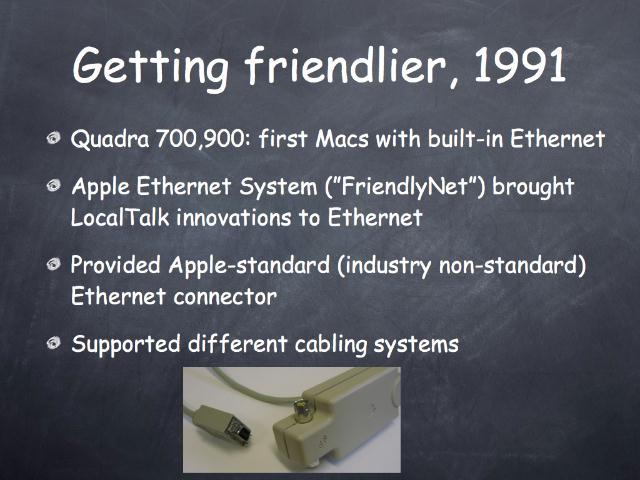 Getting friendlier, 1991

Quadra 700,900: first Macs with built-in Ethernet

Apple Ethernet System ("FriendlyNet") brought LocalTalk innovations to Ethernet

Provided Apple-standard (industry non-standard) Ethernet connector

Supported different cabling systems